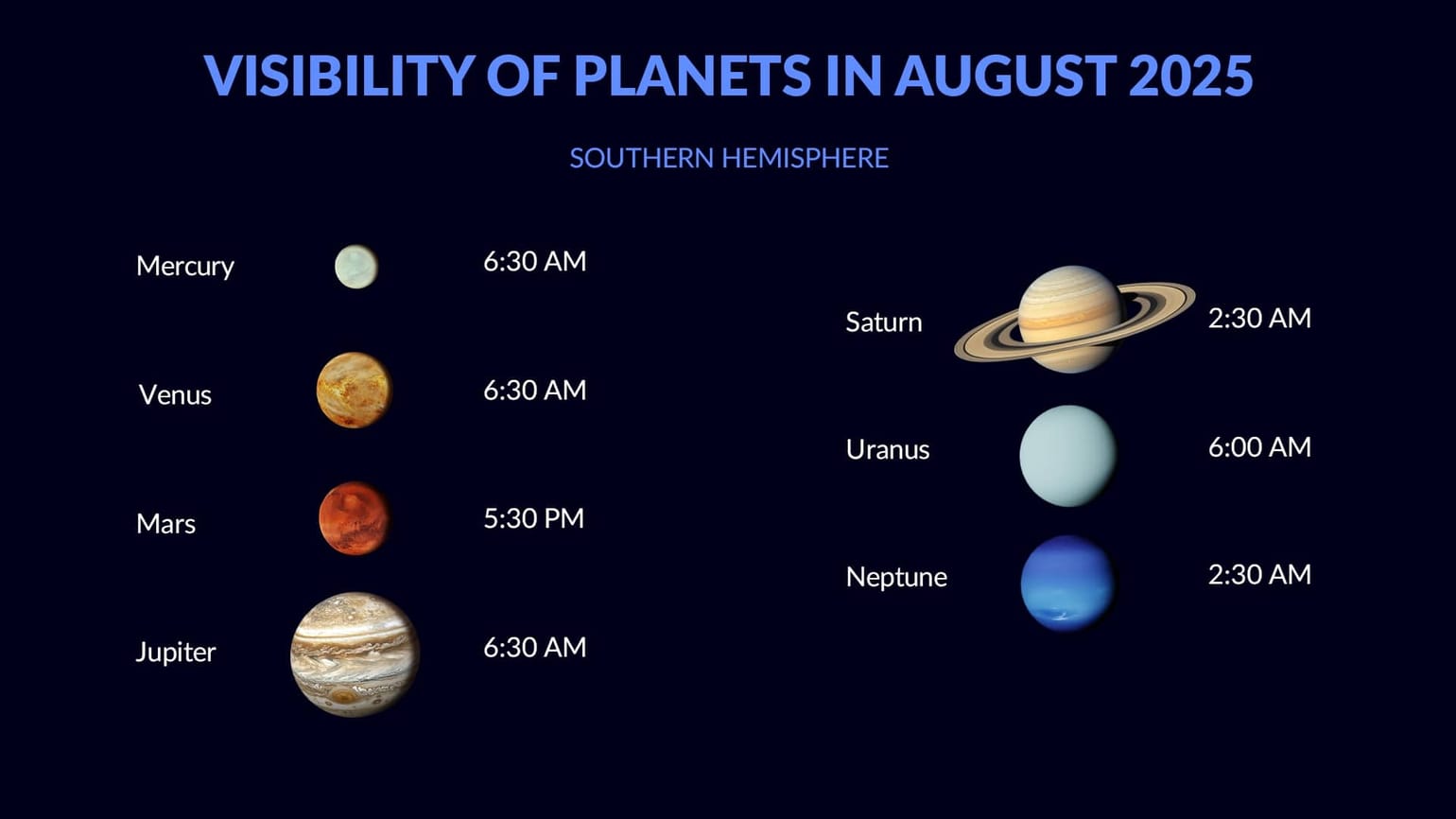 VISIBILITY OF PLANETS IN AUGUST 2025

SOUTHERN HEMISPHERE

Mercury 6:30 AM

Venus 6:30 AM

Mars 5:30 PM

Jupiter 6:30 AM

Saturn 2:30 AM

Uranus 6:00 AM

Neptune 2:30 AM